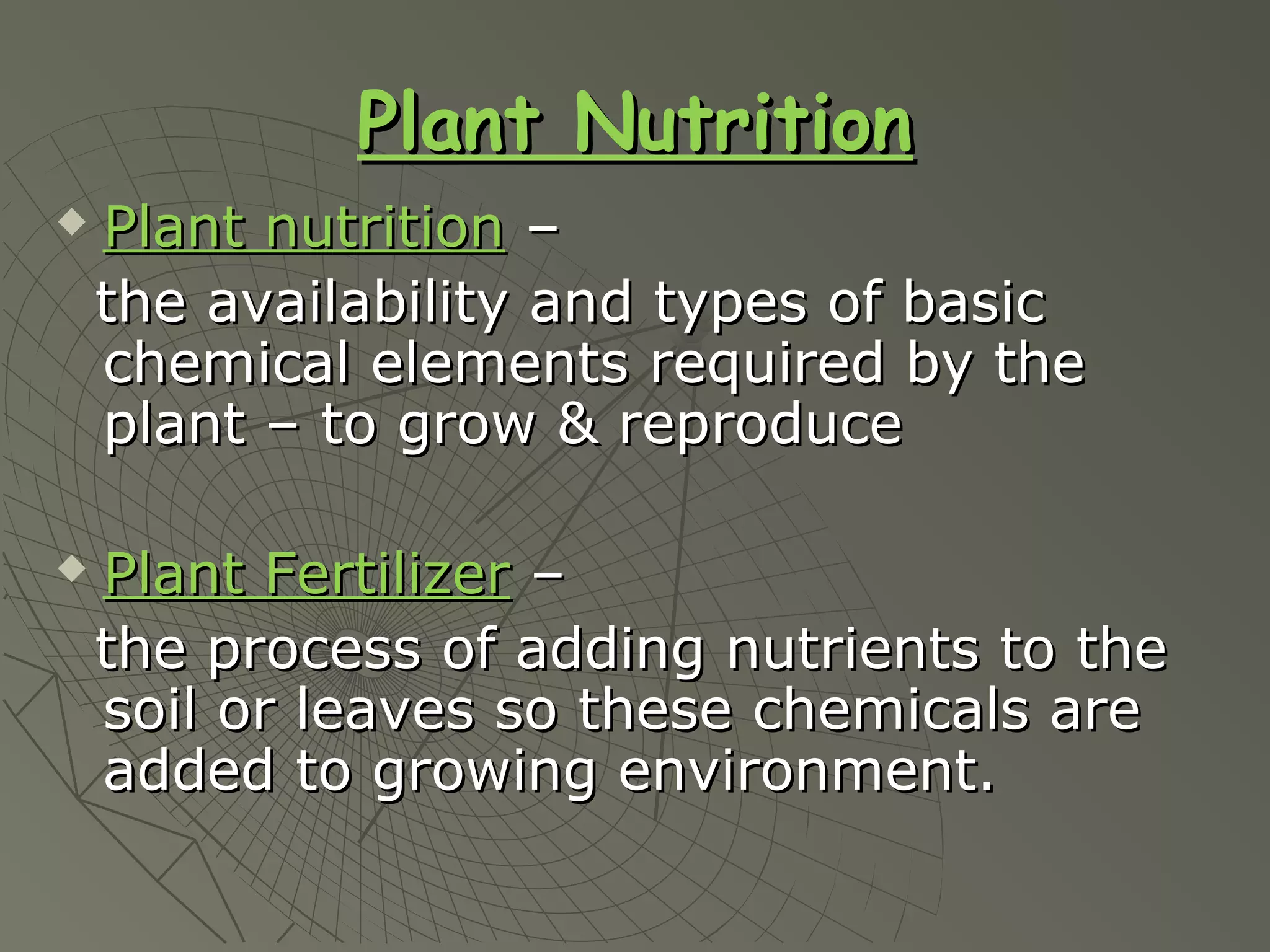 Plant Nutrition

Plant nutrition –

the availability and types of basic chemical elements required by the plant – to grow & reproduce

Plant Fertilizer –

the process of adding nutrients to the soil or leaves so these chemicals are added to growing environment.